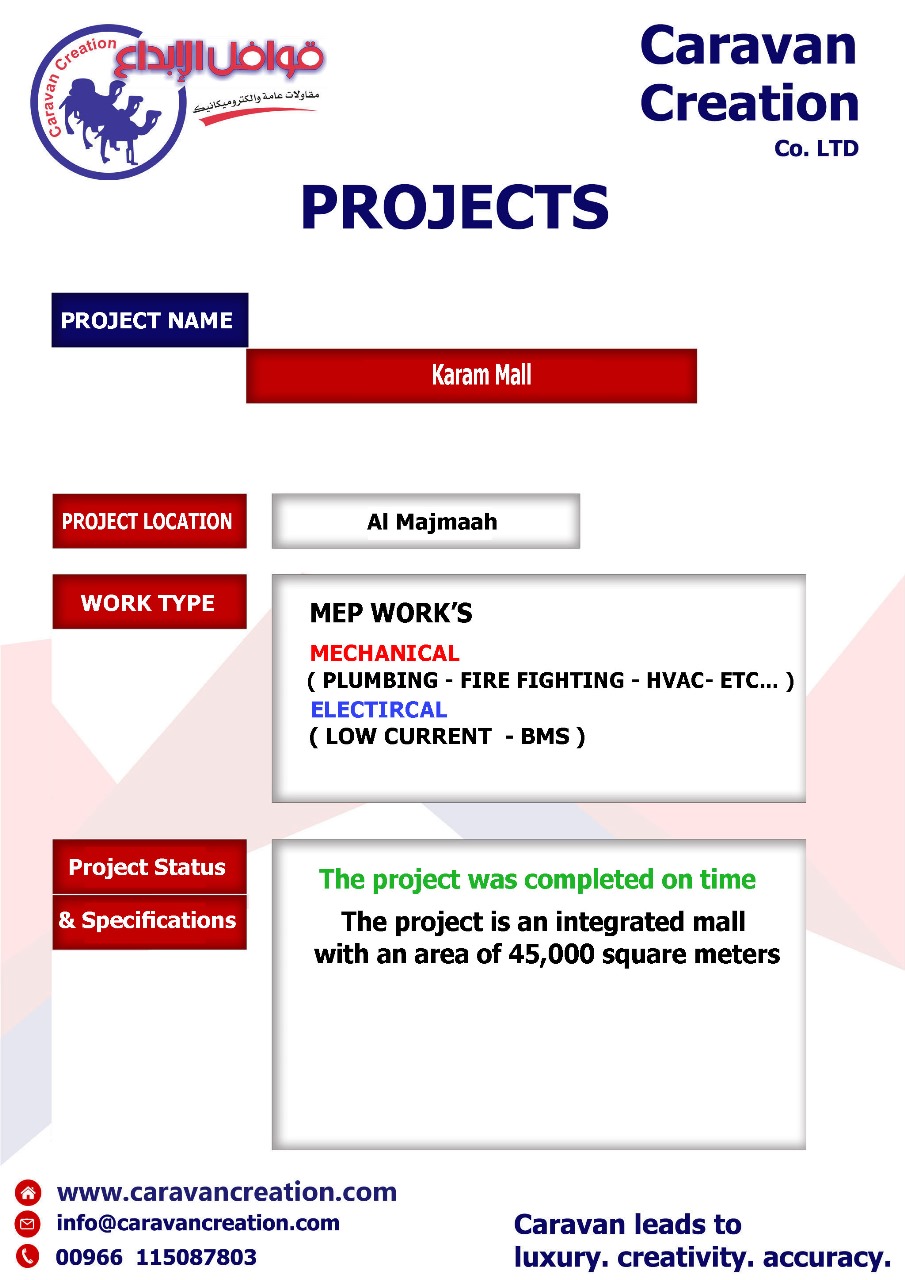 Caravan Creation
قوافل الإبداع
مقاولات عامة والكتروميكانيك

Caravan Creation
Co. LTD

PROJECTS

PROJECT NAME

Karam Mall

PROJECT LOCATION

Al Majmaah

WORK TYPE

MEP WORK'S
MECHANICAL
( PLUMBING - FIRE FIGHTING - HVAC- ETC... )
ELECTIRCAL
( LOW CURRENT - BMS )

Project Status
& Specifications

The project was completed on time
The project is an integrated mall with an area of 45,000 square meters

www.caravancreation.com
info@caravancreation.com
00966 115087803

Caravan leads to luxury. creativity. accuracy.